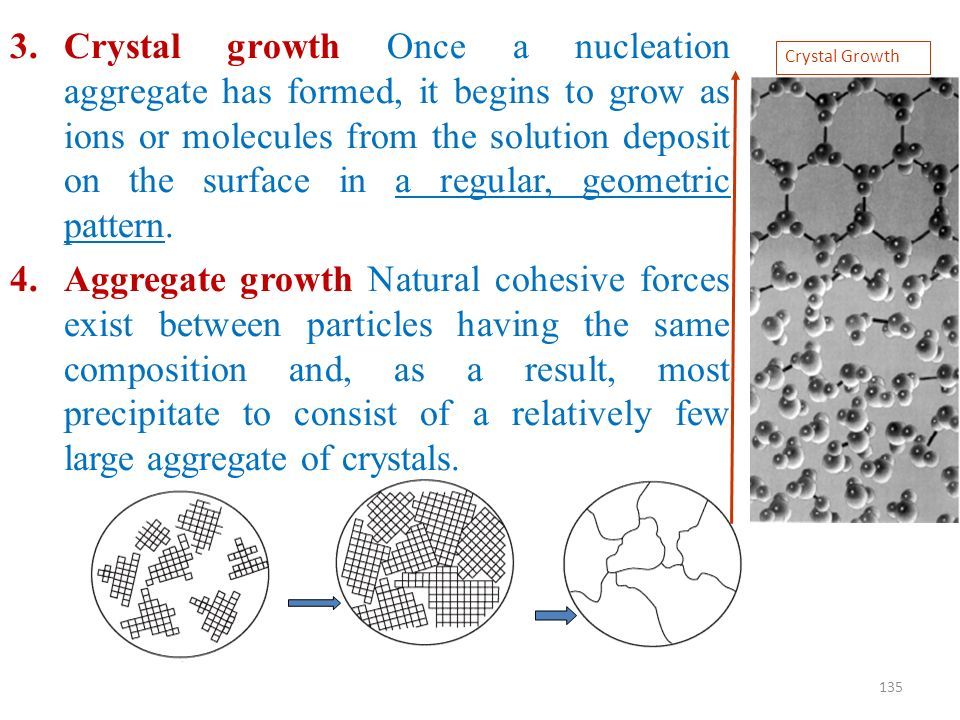 3. Crystal growth Once a nucleation aggregate has formed, it begins to grow as ions or molecules from the solution deposit on the surface in a regular, geometric pattern.

4. Aggregate growth Natural cohesive forces exist between particles having the same composition and, as a result, most precipitate to consist of a relatively few large aggregate of crystals.

Crystal Growth

135